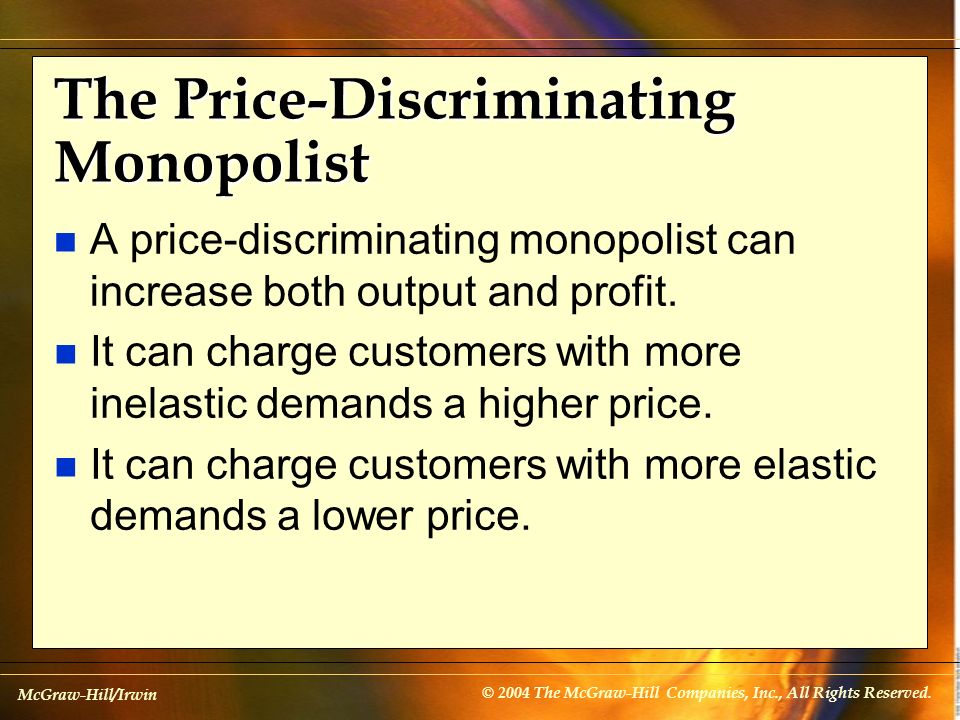 The Price-Discriminating Monopolist

A price-discriminating monopolist can increase both output and profit.

It can charge customers with more inelastic demands a higher price.

It can charge customers with more elastic demands a lower price.

McGraw-Hill/Irwin

© 2004 The McGraw-Hill Companies, Inc., All Rights Reserved.